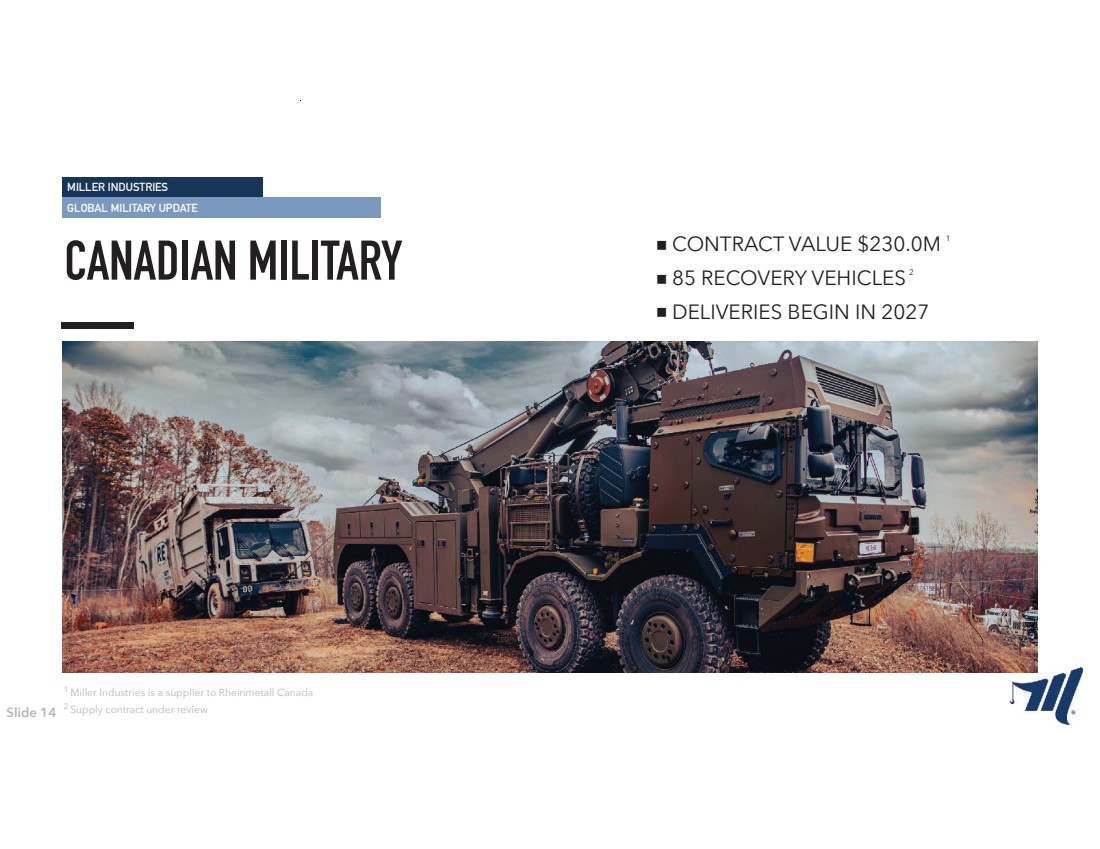 MILLER INDUSTRIES
GLOBAL MILITARY UPDATE

CANADIAN MILITARY

■ CONTRACT VALUE $230.0M $^1$
■ 85 RECOVERY VEHICLES $^2$
■ DELIVERIES BEGIN IN 2027

RE
99

$^1$ Miller Industries is a supplier to Rheinmetall Canada
$^2$ Supply contract under review

Slide 14